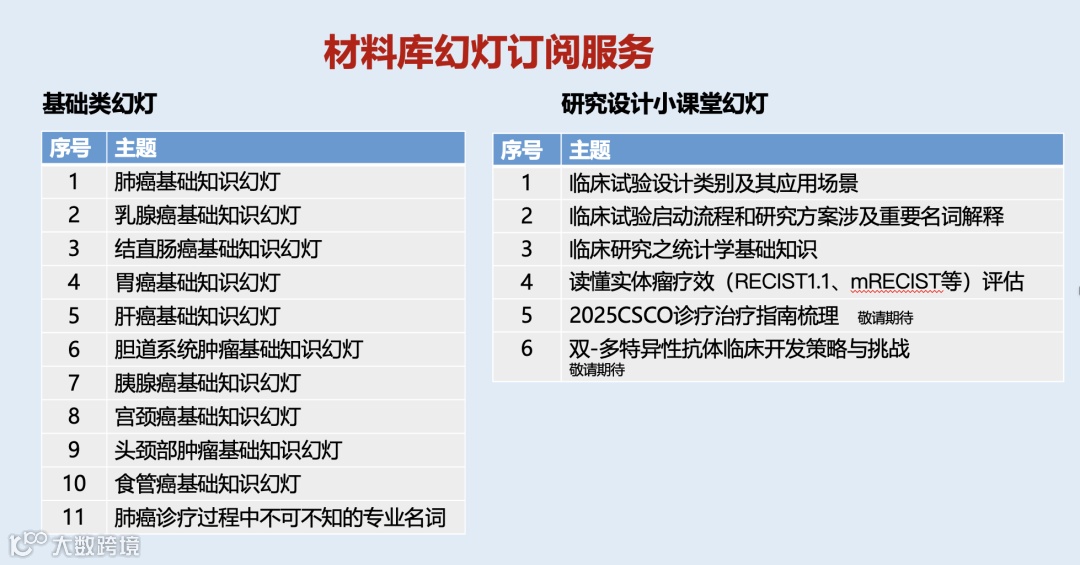 材料库幻灯订阅服务

基础类幻灯

| 序号 | 主题 |
|---|---|
| 1 | 肺癌基础知识幻灯 |
| 2 | 乳腺癌基础知识幻灯 |
| 3 | 结直肠癌基础知识幻灯 |
| 4 | 胃癌基础知识幻灯 |
| 5 | 肝癌基础知识幻灯 |
| 6 | 胆道系统肿瘤基础知识幻灯 |
| 7 | 胰腺癌基础知识幻灯 |
| 8 | 宫颈癌基础知识幻灯 |
| 9 | 头颈部肿瘤基础知识幻灯 |
| 10 | 食管癌基础知识幻灯 |
| 11 | 肺癌诊疗过程中不可不知的专业名词 |

研究设计小课堂幻灯

| 序号 | 主题 |
|---|---|
| 1 | 临床试验设计类别及其应用场景 |
| 2 | 临床试验启动流程和研究方案涉及重要名词解释 |
| 3 | 临床研究之统计学基础知识 |
| 4 | 读懂实体瘤疗效（RECIST1.1、mRECIST等）评估 |
| 5 | 2025CSCO诊疗治疗指南梳理 敬请期待 |
| 6 | 双-多特异性抗体临床开发策略与挑战 敬请期待 |

大数跨境